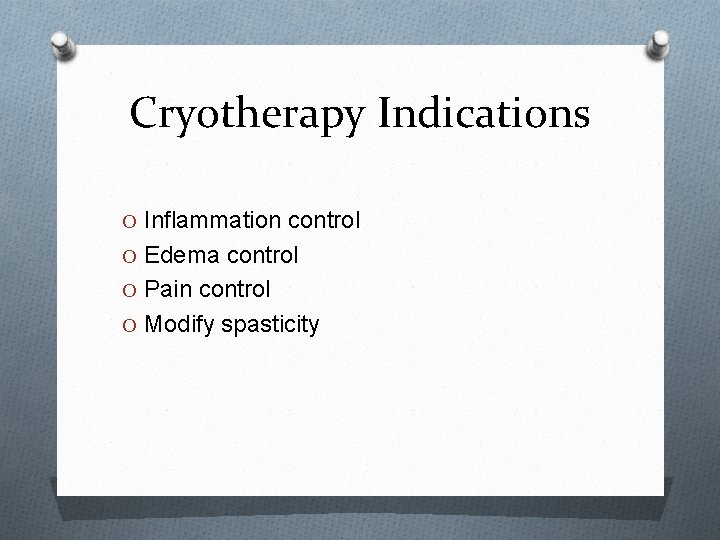 Cryotherapy Indications

O Inflammation control
O Edema control
O Pain control
O Modify spasticity